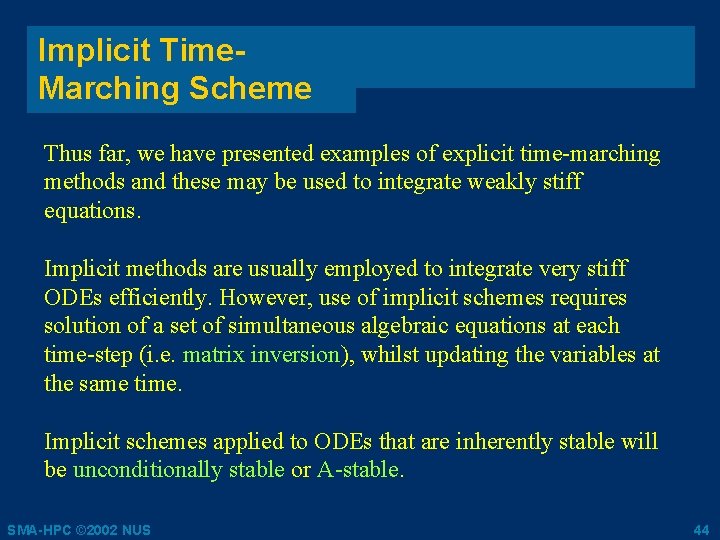 Implicit Time-Marching Scheme

Thus far, we have presented examples of explicit time-marching methods and these may be used to integrate weakly stiff equations.

Implicit methods are usually employed to integrate very stiff ODEs efficiently. However, use of implicit schemes requires solution of a set of simultaneous algebraic equations at each time-step (i.e. matrix inversion), whilst updating the variables at the same time.

Implicit schemes applied to ODEs that are inherently stable will be unconditionally stable or A-stable.

SMA-HPC ©2002 NUS

44